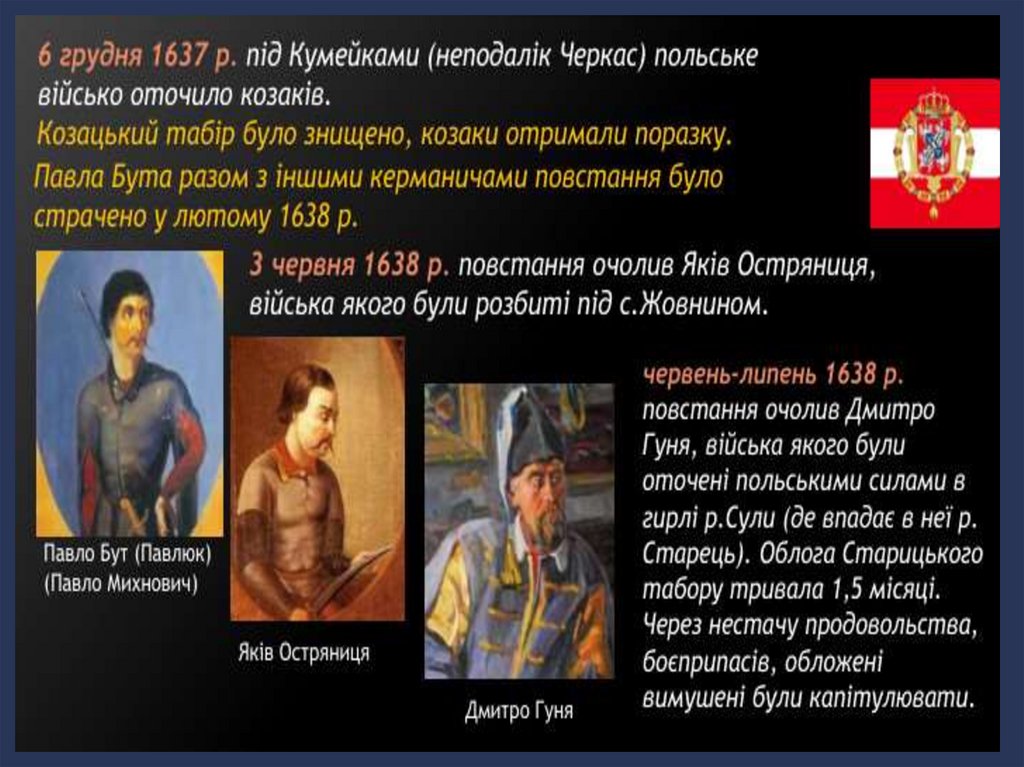 6 грудня 1637 р. під Кумейками (неподалік Черкас) польське військо оточило козаків.

Козацький табір було знищено, козаки отримали поразку.

Павла Бута разом з іншими керманичами повстання було страчено у лютому 1638 р.

3 червня 1638 р. повстання очолив Яків Остряниця, війська якого були розбиті під с.Жовнином.

червень-липень 1638 р. повстання очолив Дмитро Гуня, війська якого були оточені польськими силами в гирлі р.Сули (де впадає в неї р. Старець). Облога Старицького табору тривала 1,5 місяці. Через нестачу продовольства, боєприпасів, обложені вимушені були капітулювати.

Павло Бут (Павлюк) (Павло Михнович)

Яків Остряниця

Дмитро Гуня